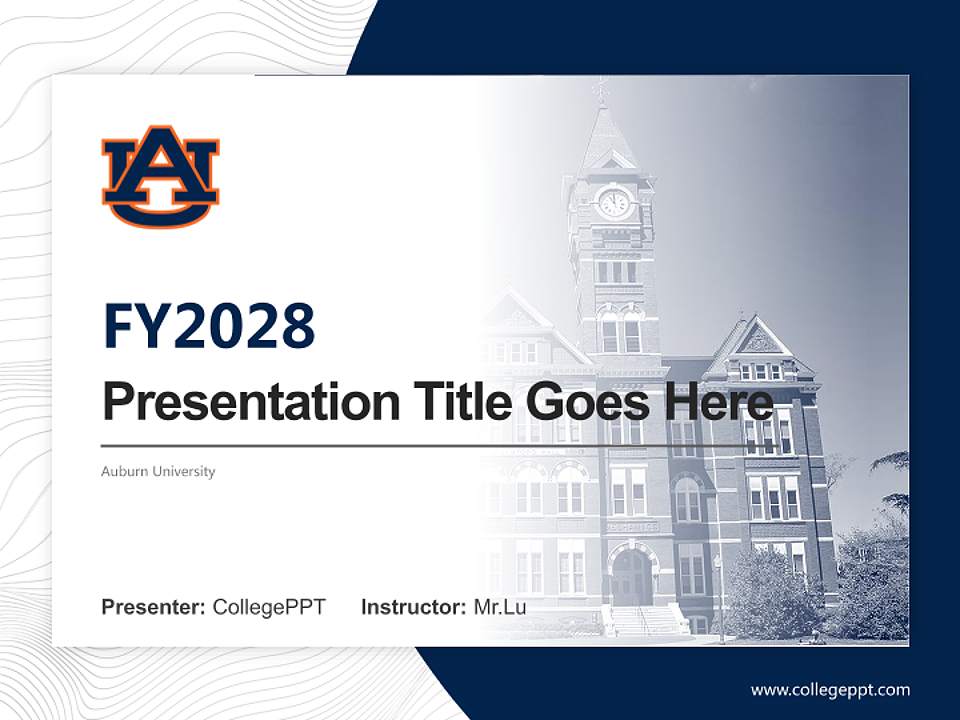 AU

FY2028

Presentation Title Goes Here

Auburn University

Presenter: CollegePPT Instructor: Mr.Lu

www.collegeppt.com